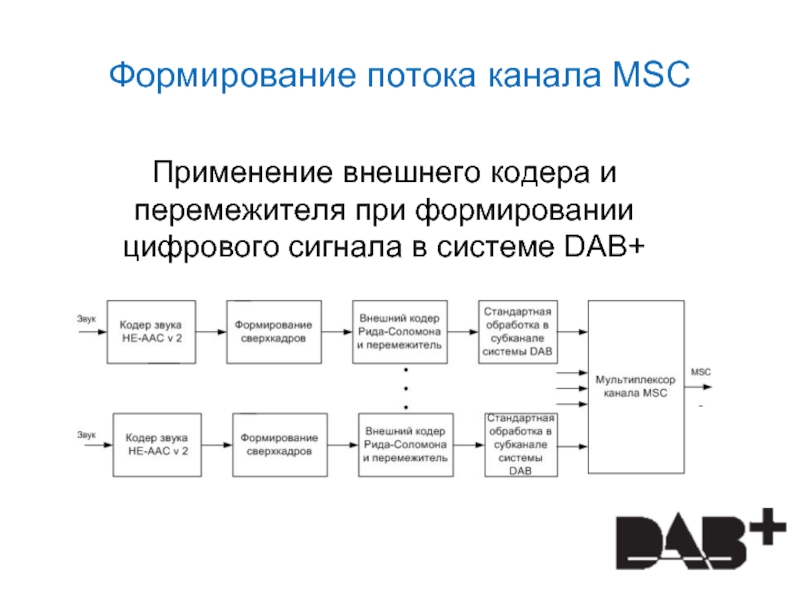 Формирование потока канала MSC

Применение внешнего кодера и перемежителя при формировании цифрового сигнала в системе DAB+

Звук

Кодер звука HE-AAC v 2

Формирование сверхкадров

Внешний кодер Рида-Соломона и перемежитель

Стандартная обработка в субканале системы DAB

Звук

Кодер звука HE-AAC v 2

Формирование сверхкадров

Внешний кодер Рида-Соломона и перемежитель

Стандартная обработка в субканале системы DAB

Мультиплексор канала MSC

MSC

DAB+